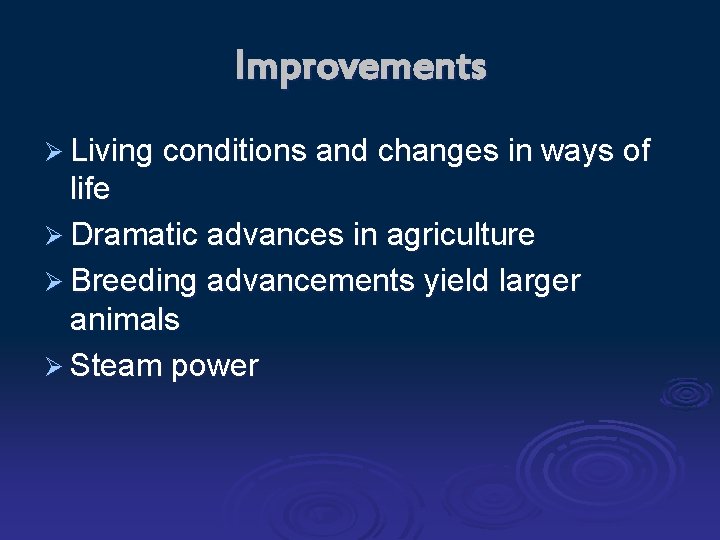 Improvements

➢ Living conditions and changes in ways of life
➢ Dramatic advances in agriculture
➢ Breeding advancements yield larger animals
➢ Steam power